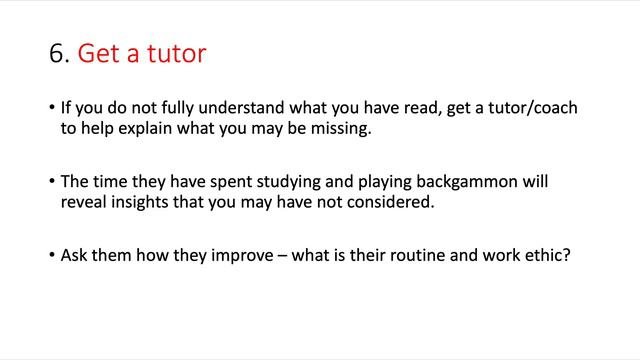 6. Get a tutor

• If you do not fully understand what you have read, get a tutor/coach to help explain what you may be missing.

• The time they have spent studying and playing backgammon will reveal insights that you may have not considered.

• Ask them how they improve – what is their routine and work ethic?